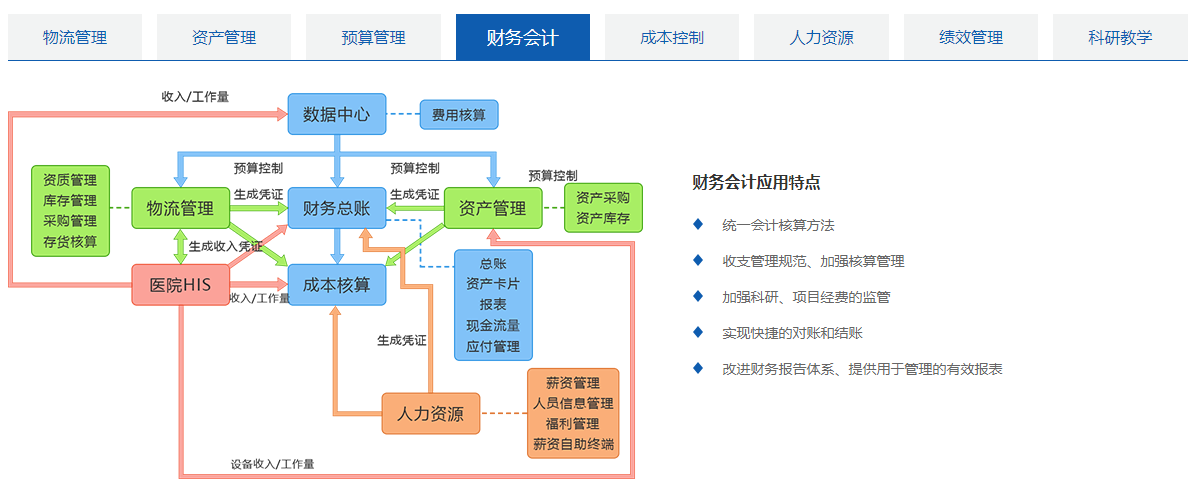 物流管理 资产管理 预算管理 财务会计 成本控制 人力资源 绩效管理 科研教学

收入/工作量

数据中心

费用核算

预算控制

预算控制

预算控制

资质管理
库存管理
采购管理
存货核算

物流管理

生成凭证

财务总账

生成凭证

资产管理

资产采购
资产库存

生成收入凭证

医院HIS

收入/工作量

成本核算

总账
资产卡片
报表
现金流量
应付管理

生成凭证

人力资源

薪资管理
人员信息管理
福利管理
薪资自助终端

设备收入/工作量

财务会计应用特点

统一会计核算方法

收支管理规范、加强核算管理

加强科研、项目经费的监管

实现快捷的对账和结账

改进财务报告体系、提供用于管理的有效报表